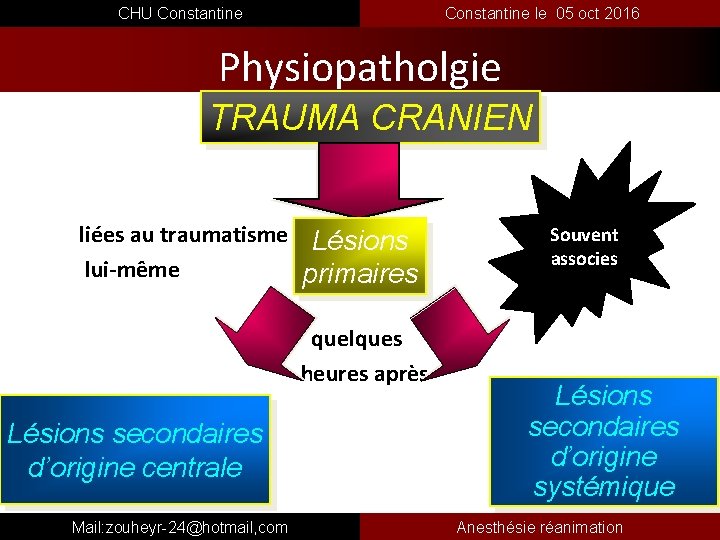 CHU Constantine

Constantine le 05 oct 2016

Physiopatholgie

TRAUMA CRANIEN

liées au traumatisme lui-même

Lésions primaires

Souvent associes

quelques heures après

Lésions secondaires d'origine centrale

Lésions secondaires d'origine systémique

Mail:zouheyr-24@hotmail,com

Anesthésie réanimation